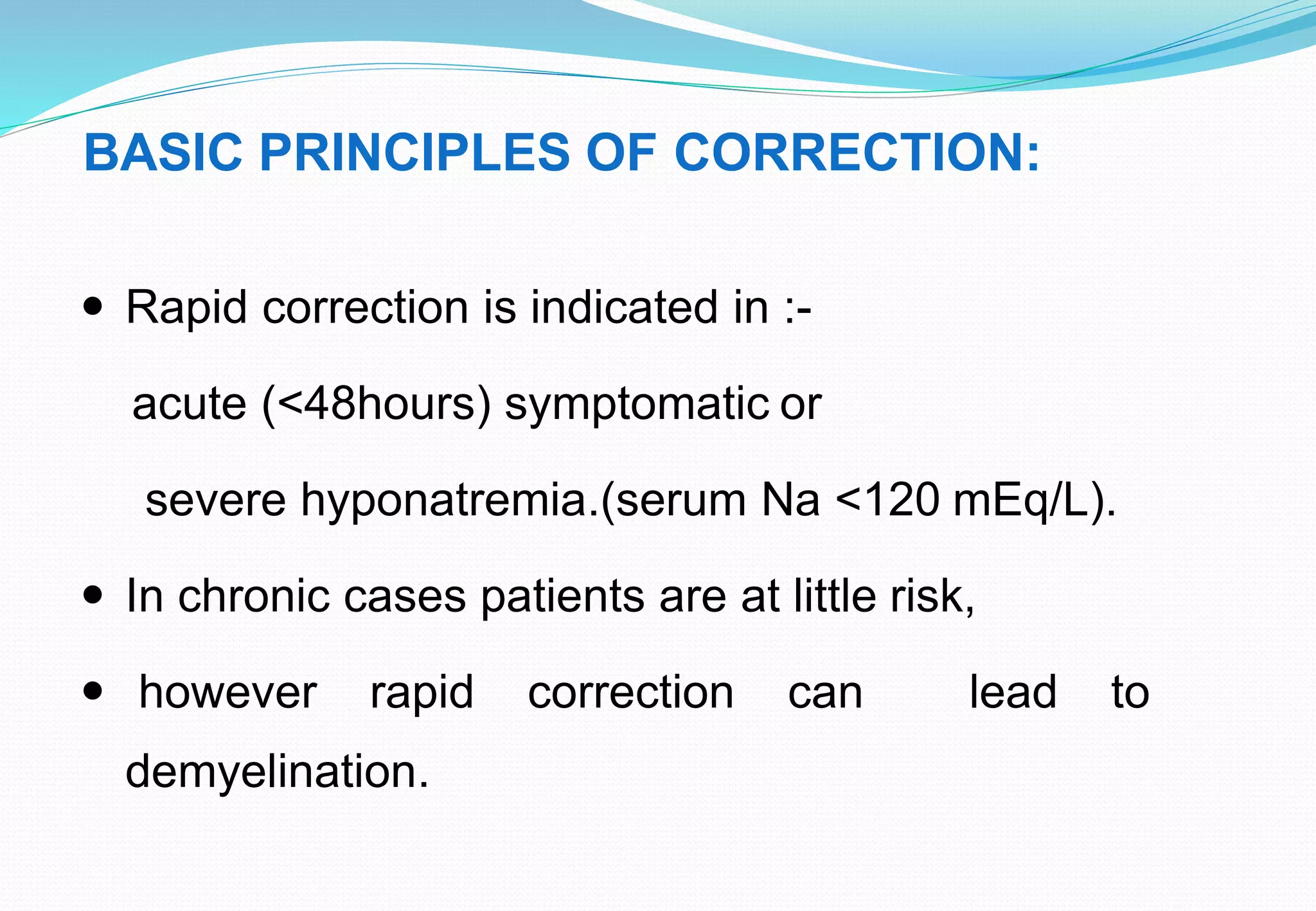 BASIC PRINCIPLES OF CORRECTION:

• Rapid correction is indicated in :-

acute (<48hours) symptomatic or

severe hyponatremia.(serum Na <120 mEq/L).

• In chronic cases patients are at little risk,

• however rapid correction can lead to demyelination.